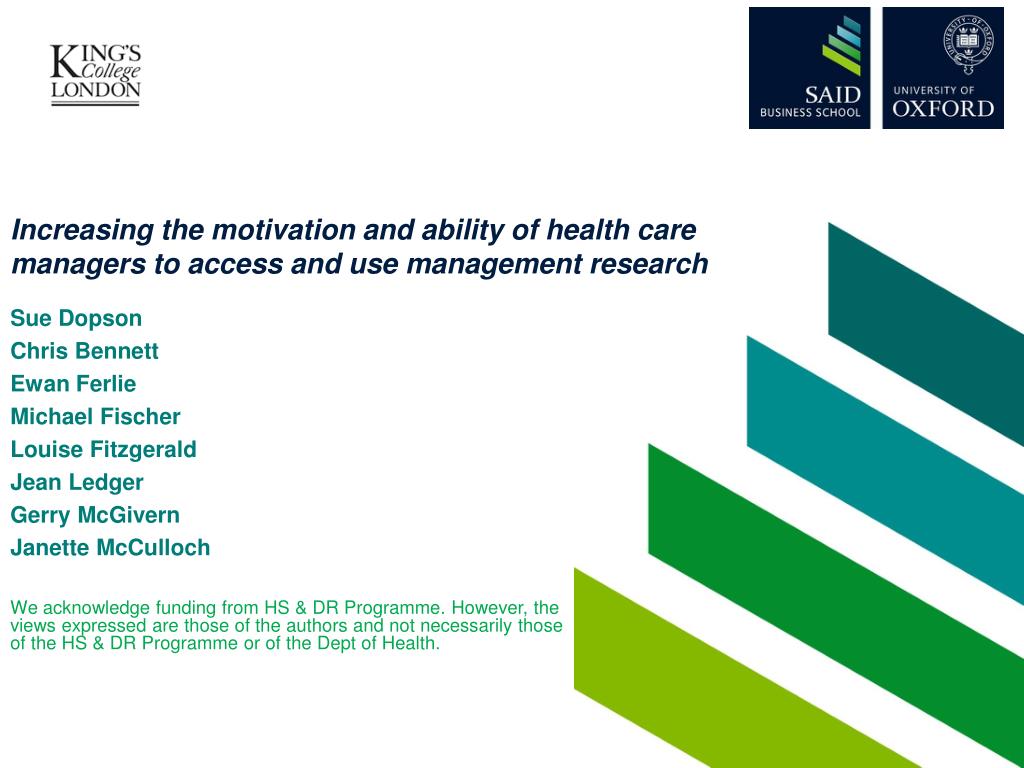 KING'S College LONDON

SAID BUSINESS SCHOOL

UNIVERSITY OF OXFORD

Increasing the motivation and ability of health care managers to access and use management research

Sue Dopson
Chris Bennett
Ewan Ferlie
Michael Fischer
Louise Fitzgerald
Jean Ledger
Gerry McGivern
Janette McCulloch

We acknowledge funding from HS & DR Programme. However, the views expressed are those of the authors and not necessarily those of the HS & DR Programme or of the Dept of Health.